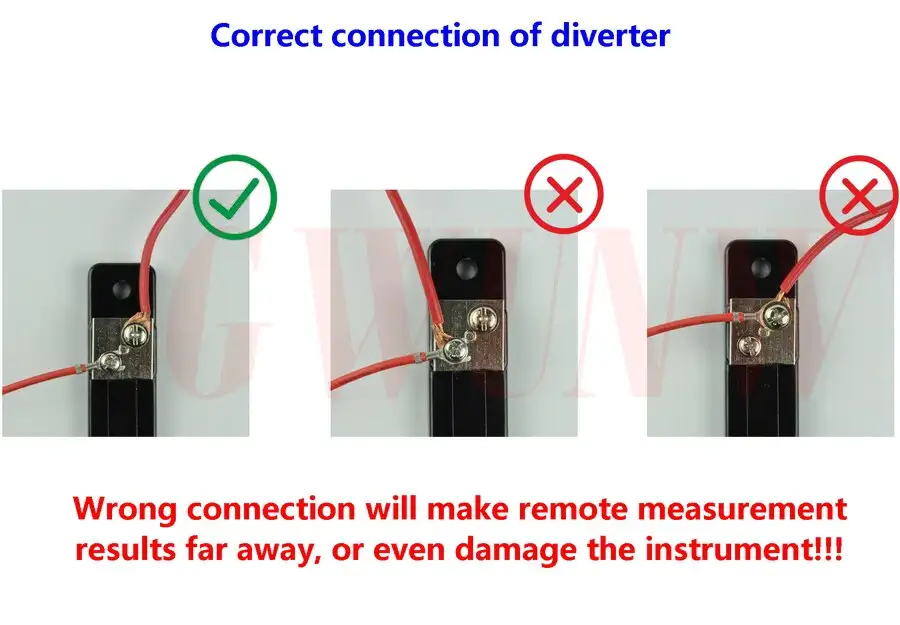 Correct connection of diverter

GWUNW

Wrong connection will make remote measurement results far away, or even damage the instrument!!!